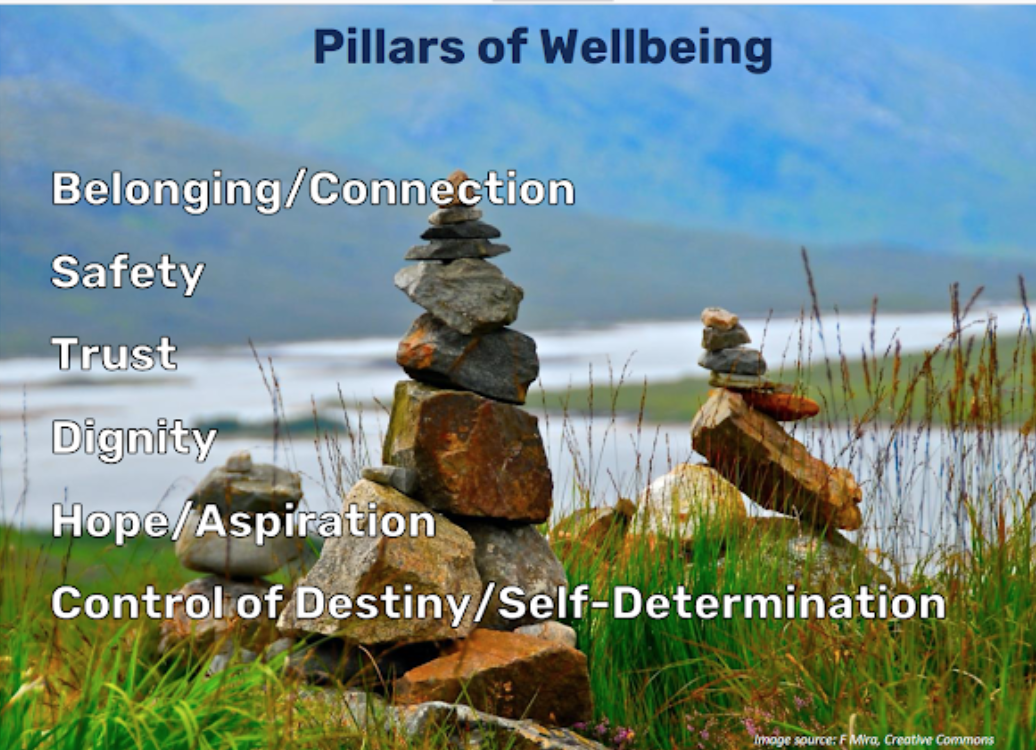 Pillars of Wellbeing

Belonging/Connection

Safety

Trust

Dignity

Hope/Aspiration

Control of Destiny/Self-Determination

Image source: F Mira, Creative Commons